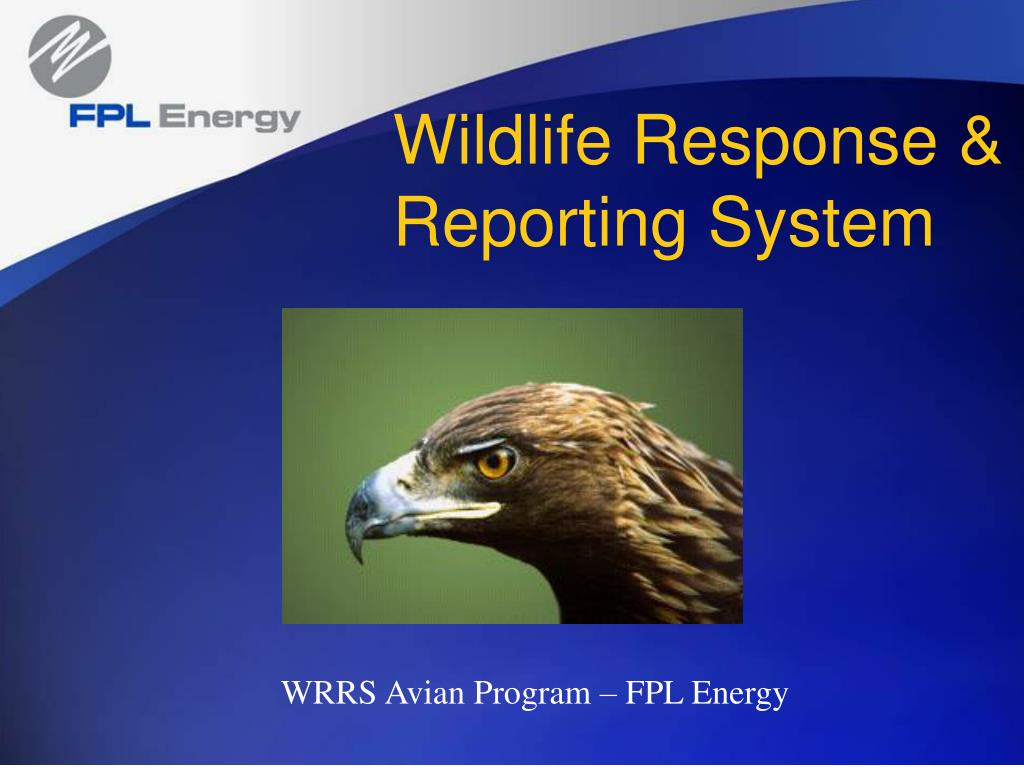 FPL Energy

Wildlife Response & Reporting System

WRRS Avian Program – FPL Energy